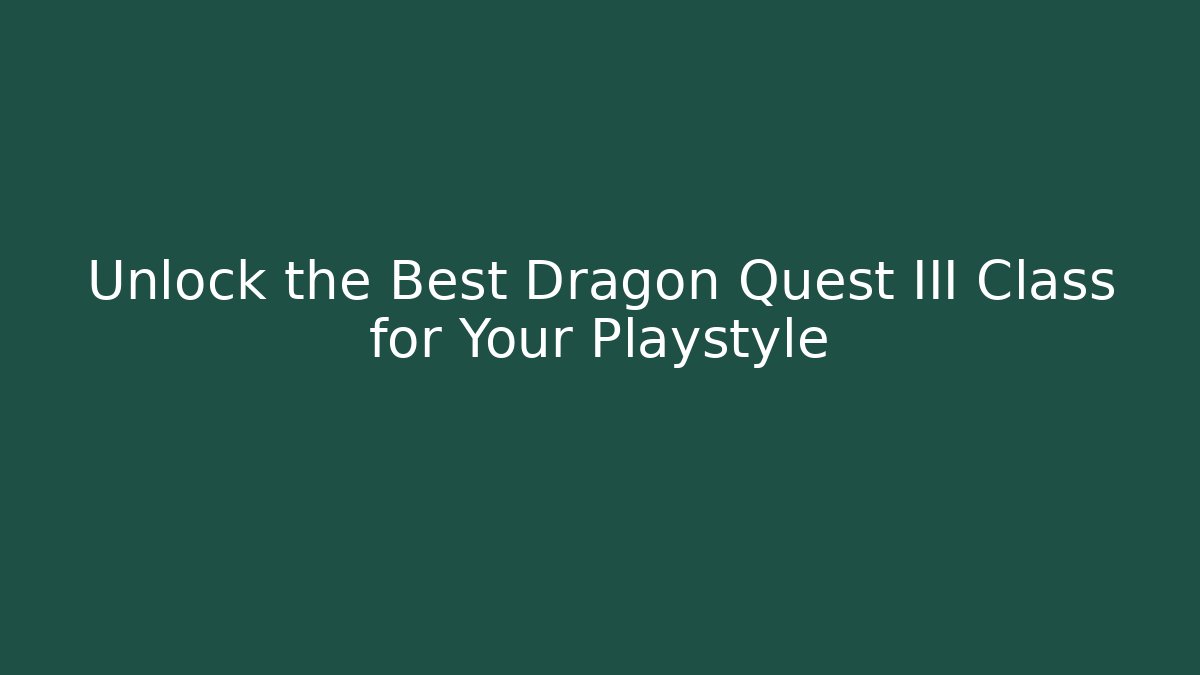 Unlock the Best Dragon Quest III Class for Your Playstyle